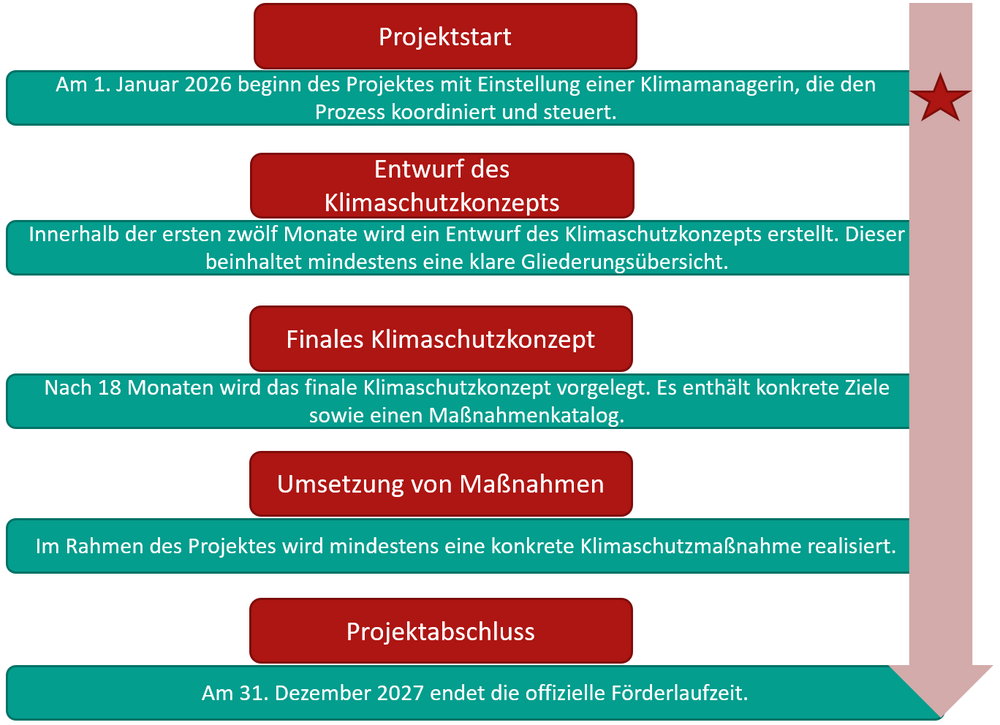 Projektstart

Am 1. Januar 2026 beginn des Projektes mit Einstellung einer Klimamanagerin, die den Prozess koordiniert und steuert.

Entwurf des Klimaschutzkonzepts

Innerhalb der ersten zwölf Monate wird ein Entwurf des Klimaschutzkonzepts erstellt. Dieser beinhaltet mindestens eine klare Gliederungsübersicht.

Finales Klimaschutzkonzept

Nach 18 Monaten wird das finale Klimaschutzkonzept vorgelegt. Es enthält konkrete Ziele sowie einen Maßnahmenkatalog.

Umsetzung von Maßnahmen

Im Rahmen des Projektes wird mindestens eine konkrete Klimaschutzmaßnahme realisiert.

Projektabschluss

Am 31. Dezember 2027 endet die offizielle Förderlaufzeit.